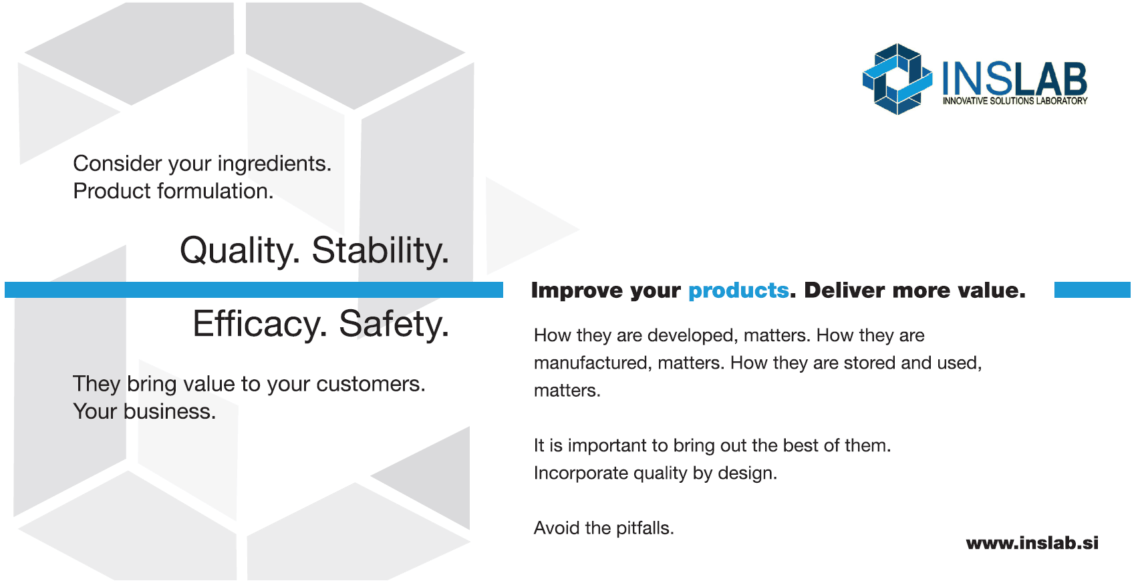 INSLAB
INNOVATIVE SOLUTIONS LABORATORY

Consider your ingredients.
Product formulation.

Quality. Stability.

Efficacy. Safety.

They bring value to your customers.
Your business.

Improve your products. Deliver more value.

How they are developed, matters. How they are manufactured, matters. How they are stored and used, matters.

It is important to bring out the best of them.
Incorporate quality by design.

Avoid the pitfalls.

www.inslab.si